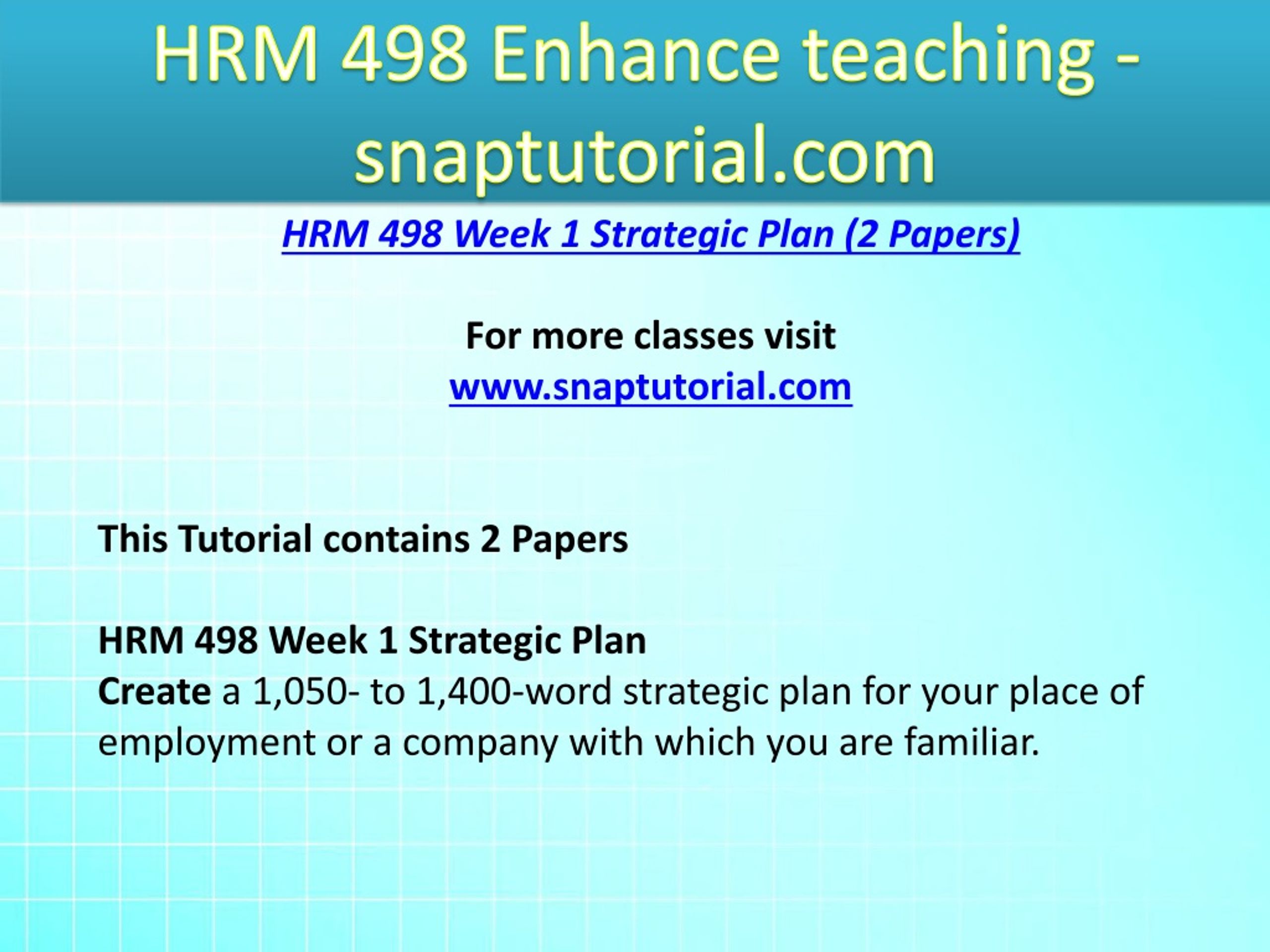 HRM 498 Enhance teaching - snaptutorial.com

HRM 498 Week 1 Strategic Plan (2 Papers)

For more classes visit
www.snaptutorial.com

This Tutorial contains 2 Papers

HRM 498 Week 1 Strategic Plan
Create a 1,050- to 1,400-word strategic plan for your place of employment or a company with which you are familiar.